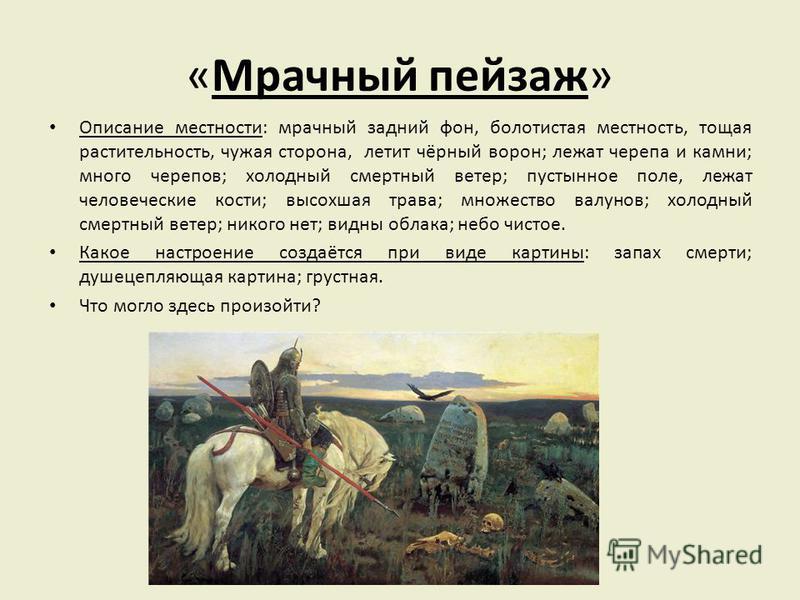 «Мрачный пейзаж»

• Описание местности: мрачный задний фон, болотистая местность, тощая растительность, чужая сторона, летит чёрный ворон; лежат черепа и камни; много черепов; холодный смертный ветер; пустынное поле, лежат человеческие кости; высохшая трава; множество валунов; холодный смертный ветер; никого нет; видны облака; небо чистое.

• Какое настроение создаётся при виде картины: запах смерти; душецепляющая картина; грустная.

• Что могло здесь произойти?

MyShared